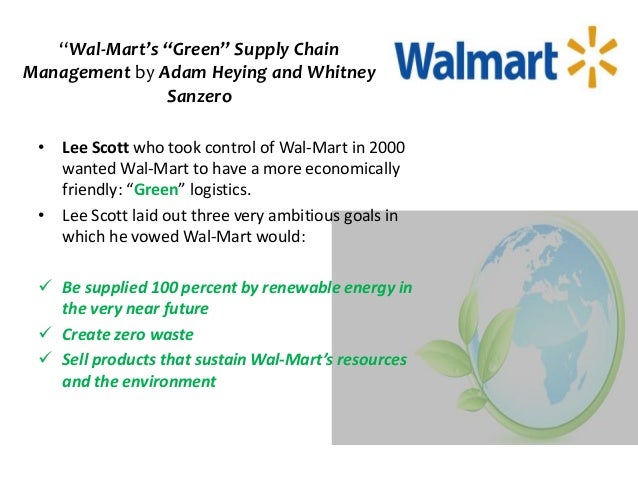 "Wal-Mart's "Green" Supply Chain Management by Adam Heying and Whitney Sanzero

Walmart

• Lee Scott who took control of Wal-Mart in 2000 wanted Wal-Mart to have a more economically friendly: "Green" logistics.

• Lee Scott laid out three very ambitious goals in which he vowed Wal-Mart would:

✓ Be supplied 100 percent by renewable energy in the very near future

✓ Create zero waste

✓ Sell products that sustain Wal-Mart's resources and the environment